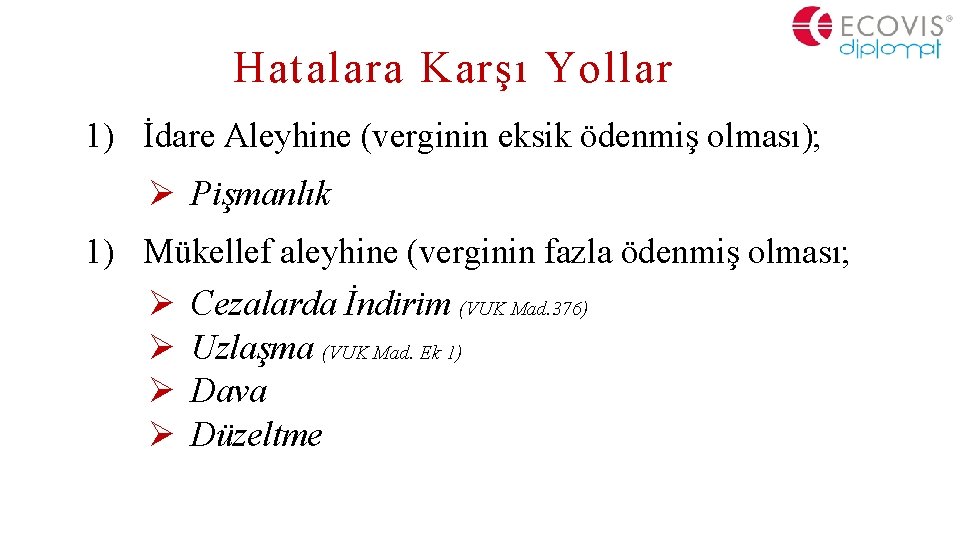 ECOVIS®
diplomat

Hatalara Karşı Yollar

1) İdare Aleyhine (verginin eksik ödenmiş olması);

➢ Pişmanlık

1) Mükellef aleyhine (verginin fazla ödenmiş olması;

➢ Cezalarda İndirim (VUK Mad.376)
➢ Uzlaşma (VUK Mad. Ek 1)
➢ Dava
➢ Düzeltme